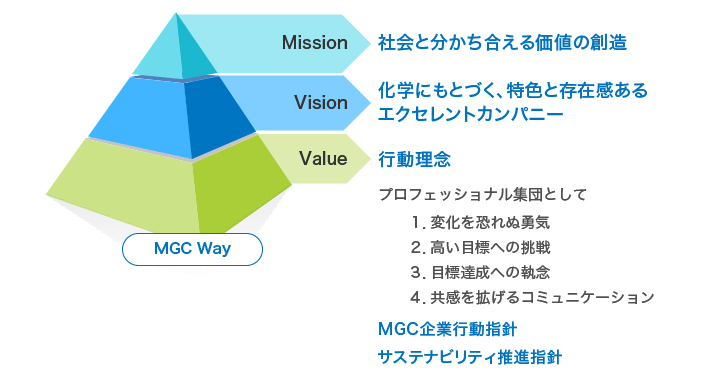 Mission
社会と分かち合える価値の創造

Vision
化学にもとづく、特色と存在感あるエクセレントカンパニー

Value
行動理念

プロフェッショナル集団として
1. 変化を恐れぬ勇気
2. 高い目標への挑戦
3. 目標達成への執念
4. 共感を拡げるコミュニケーション

MGC企業行動指針
サステナビリティ推進指針

MGC Way